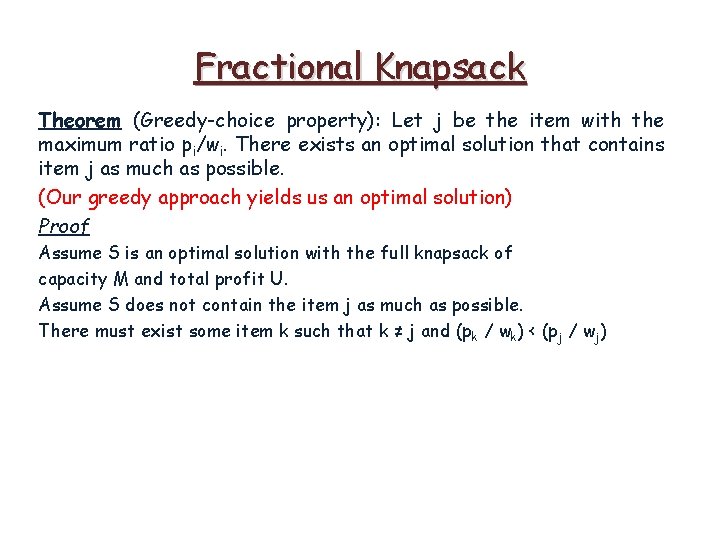 Fractional Knapsack

Theorem (Greedy-choice property): Let j be the item with the maximum ratio $p_i/w_i$. There exists an optimal solution that contains item j as much as possible.

(Our greedy approach yields us an optimal solution)

Proof

Assume S is an optimal solution with the full knapsack of capacity M and total profit U.

Assume S does not contain the item j as much as possible.

There must exist some item k such that $k \neq j$ and $(p_k / w_k) < (p_j / w_j)$